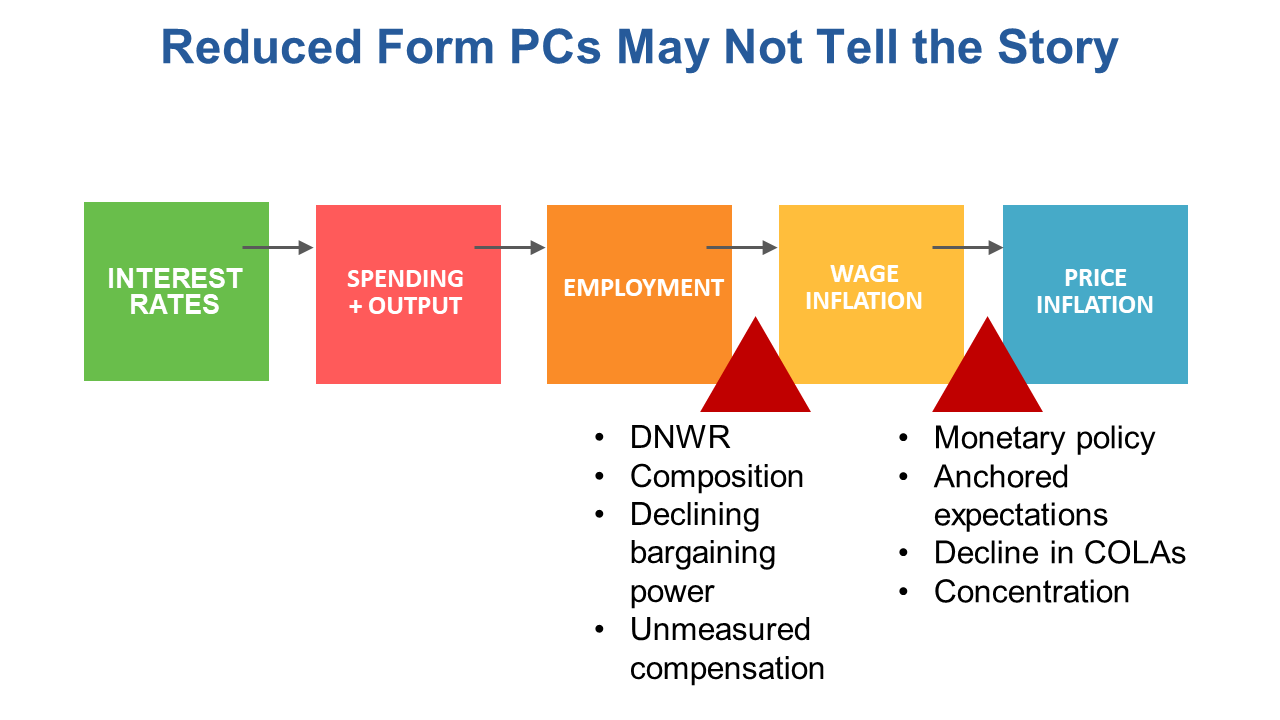 Reduced Form PCs May Not Tell the Story

INTEREST RATES

SPENDING + OUTPUT

EMPLOYMENT

WAGE INFLATION

PRICE INFLATION

- DNWR
- Composition
- Declining bargaining power
- Unmeasured compensation

- Monetary policy
- Anchored expectations
- Decline in COLAs
- Concentration